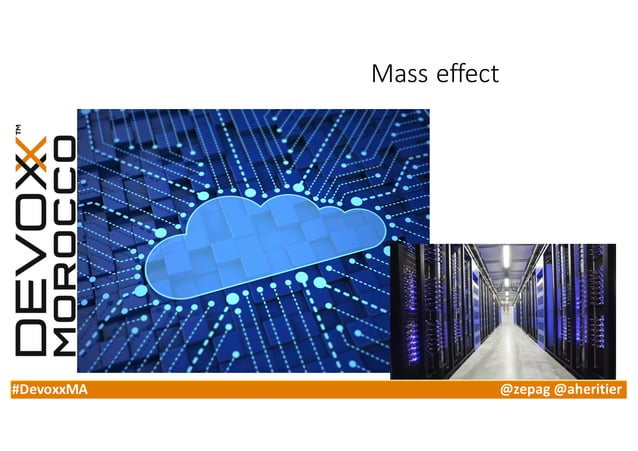 Mass effect

DEVOXX™
MOROCCO

#DevoxxMA

@zepag @aheritier